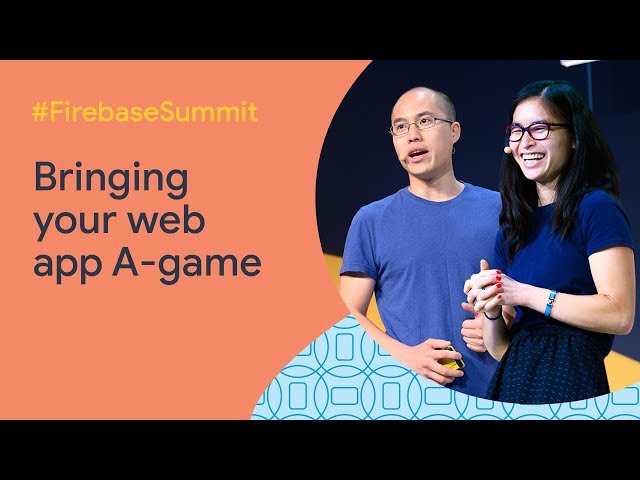 #FirebaseSummit

Bringing your web app A-game